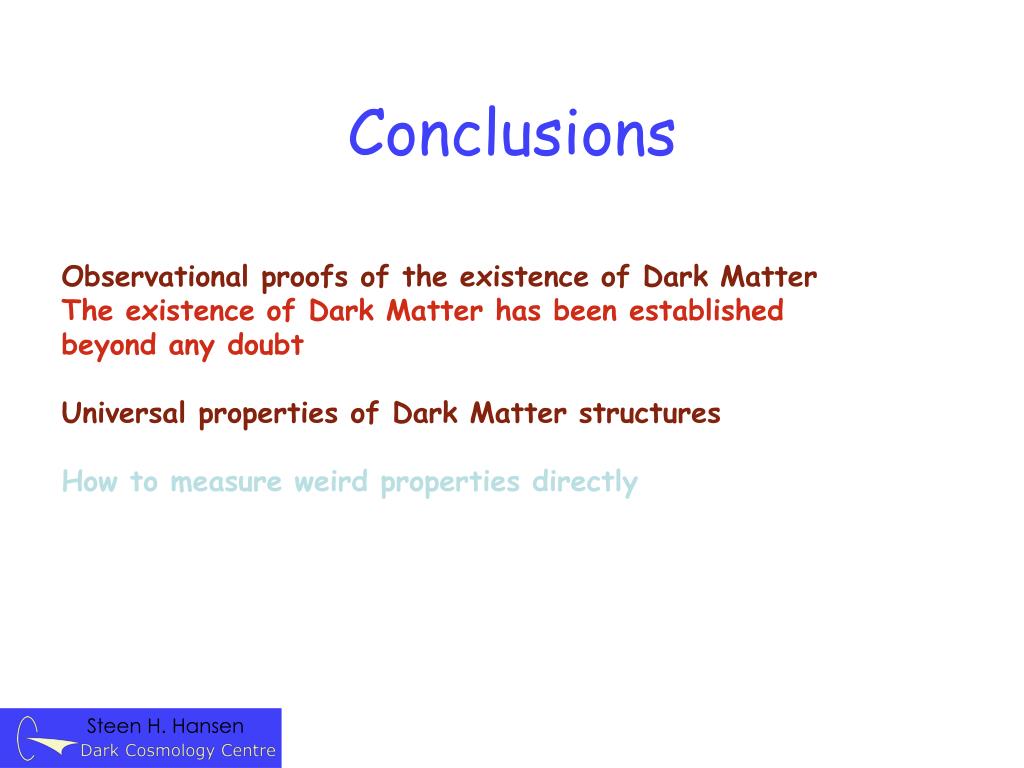 Conclusions

Observational proofs of the existence of Dark Matter
The existence of Dark Matter has been established beyond any doubt

Universal properties of Dark Matter structures

How to measure weird properties directly

Steen H. Hansen
Dark Cosmology Centre